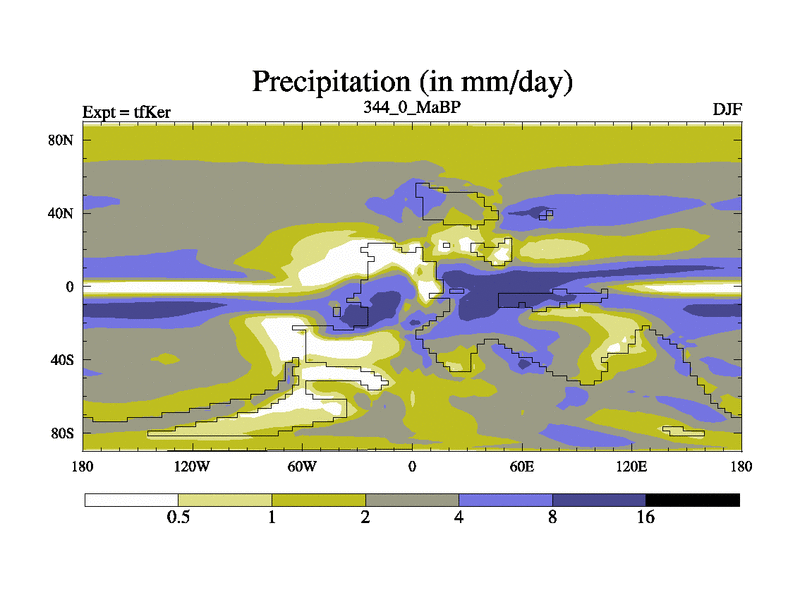 Precipitation (in mm/day)

Expt = tfKer

344_0_MaBP

DJF

80N
40N
0
40S
80S

180
120W
60W
0
60E
120E
180

0.5
1
2
4
8
16